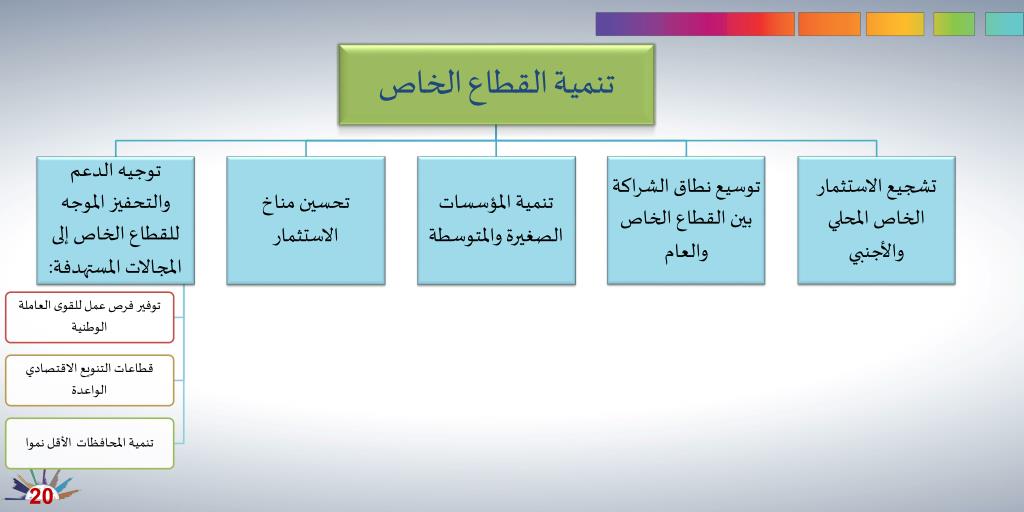 تنمية القطاع الخاص

تشجيع الاستثمار الخاص المحلي والأجنبي

توسيع نطاق الشراكة بين القطاع الخاص والعام

تنمية المؤسسات الصغيرة والمتوسطة

تحسين مناخ الاستثمار

توجيه الدعم والتحفيز الموجه للقطاع الخاص إلى المجالات المستهدفة:

توفير فرص عمل للقوى العاملة الوطنية

قطاعات التنويع الاقتصادي الواعدة

تنمية المحافظات الأقل نموا

20